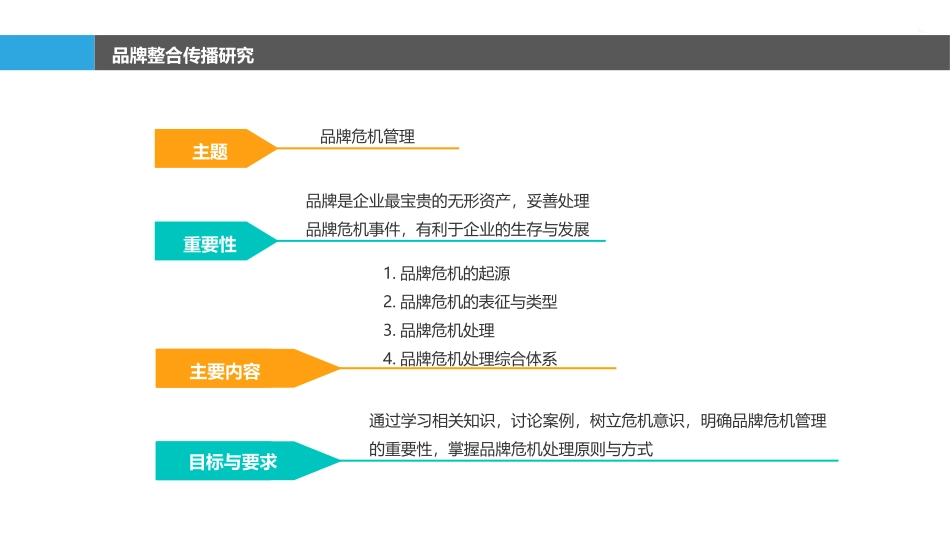 品牌整合传播研究

主题

品牌危机管理

重要性

品牌是企业最宝贵的无形资产，妥善处理品牌危机事件，有利于企业的生存与发展

主要内容

1. 品牌危机的起源
2. 品牌危机的表征与类型
3. 品牌危机处理
4. 品牌危机处理综合体系

目标与要求

通过学习相关知识，讨论案例，树立危机意识，明确品牌危机管理的重要性，掌握品牌危机处理原则与方式